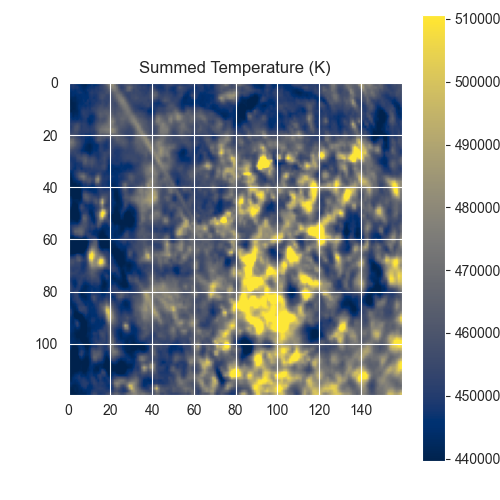 Summed Temperature (K)

0
20
40
60
80
100

0
20
40
60
80
100
120
140

510000
500000
490000
480000
470000
460000
450000
440000